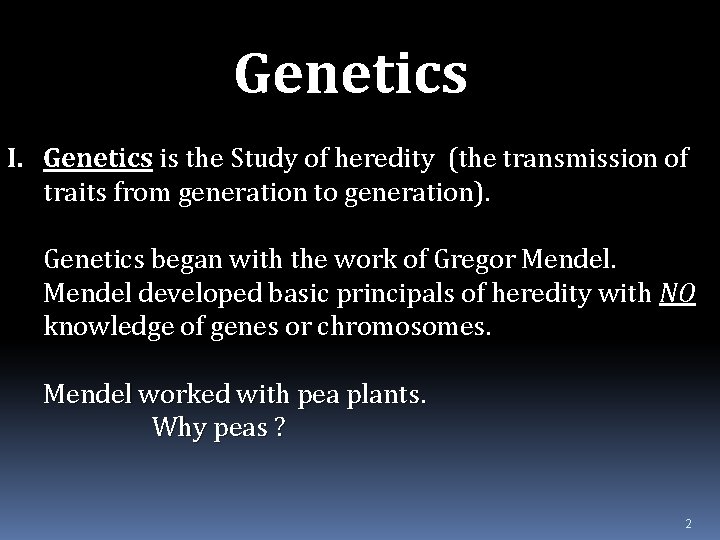 Genetics

I. Genetics is the Study of heredity (the transmission of traits from generation to generation).

Genetics began with the work of Gregor Mendel. Mendel developed basic principals of heredity with NO knowledge of genes or chromosomes.

Mendel worked with pea plants.
Why peas ?

2